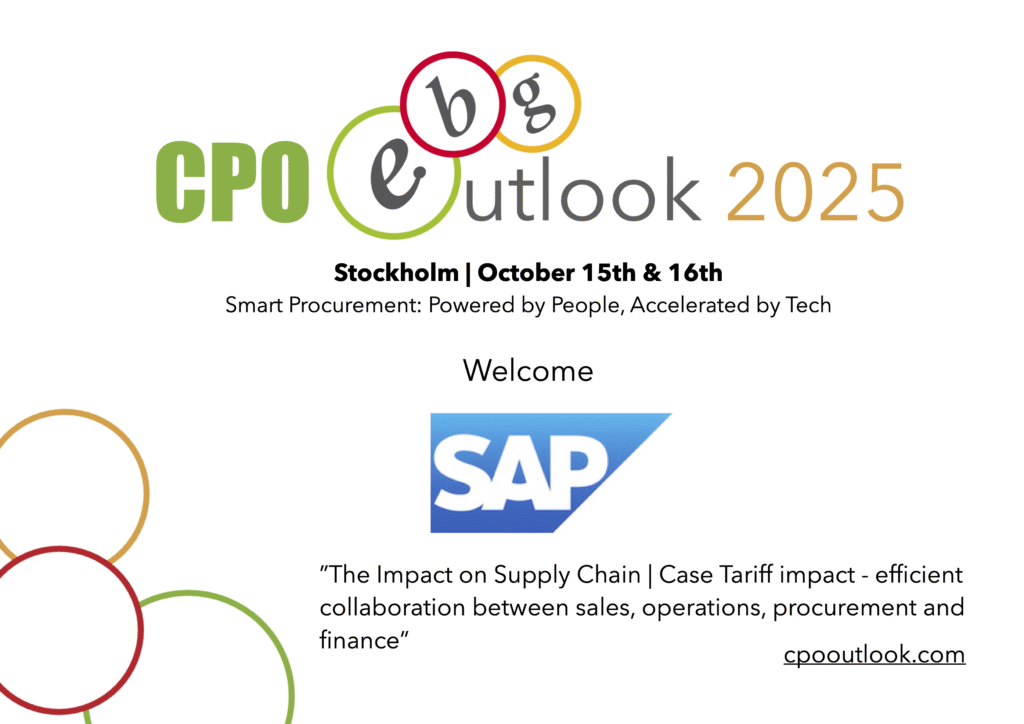 CPO ebg outlook 2025

Stockholm | October 15th & 16th
Smart Procurement: Powered by People, Accelerated by Tech

Welcome

SAP

"The Impact on Supply Chain | Case Tariff impact - efficient collaboration between sales, operations, procurement and finance"

cpooutlook.com